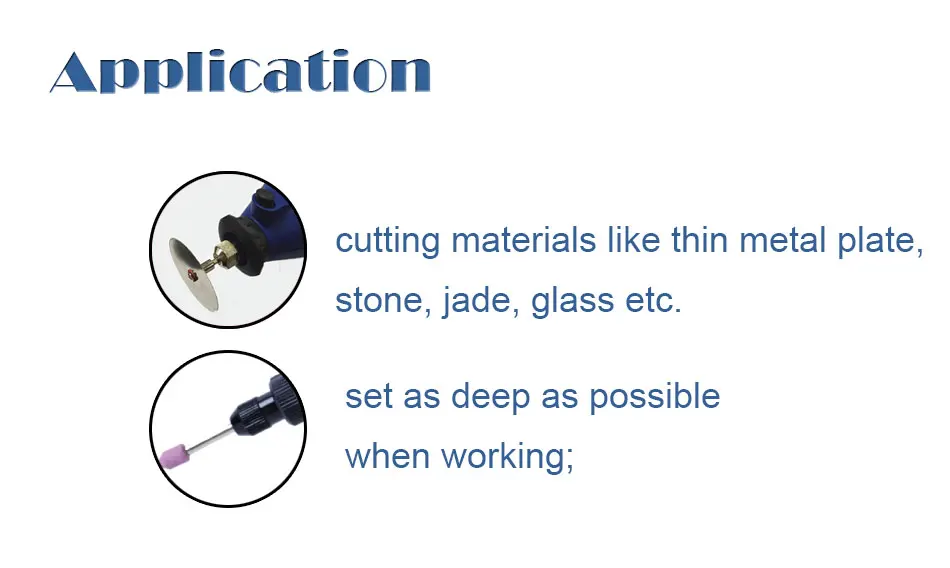 Application

cutting materials like thin metal plate, stone, jade, glass etc.

set as deep as possible when working;